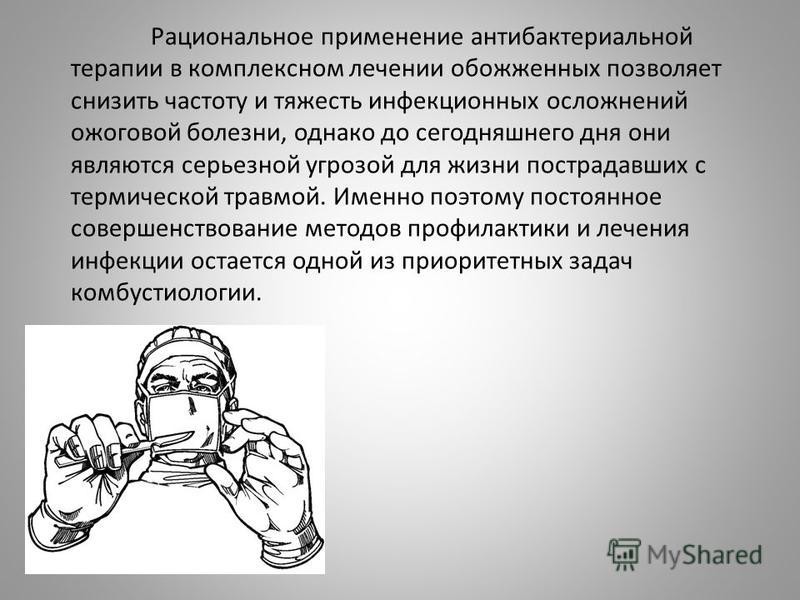 Рациональное применение антибактериальной терапии в комплексном лечении обожженных позволяет снизить частоту и тяжесть инфекционных осложнений ожоговой болезни, однако до сегодняшнего дня они являются серьезной угрозой для жизни пострадавших с термической травмой. Именно поэтому постоянное совершенствование методов профилактики и лечения инфекции остается одной из приоритетных задач комбустиологии.

MyShared